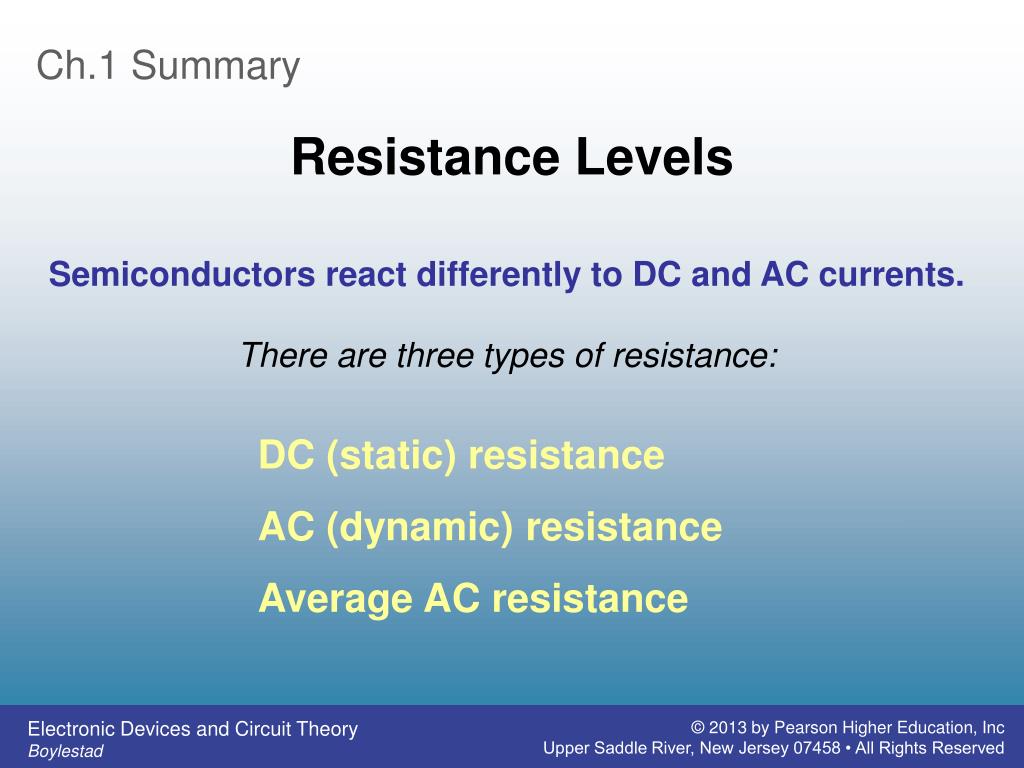 Ch.1 Summary

Resistance Levels

Semiconductors react differently to DC and AC currents.

There are three types of resistance:

DC (static) resistance

AC (dynamic) resistance

Average AC resistance

Electronic Devices and Circuit Theory
Boylestad

© 2013 by Pearson Higher Education, Inc
Upper Saddle River, New Jersey 07458 • All Rights Reserved